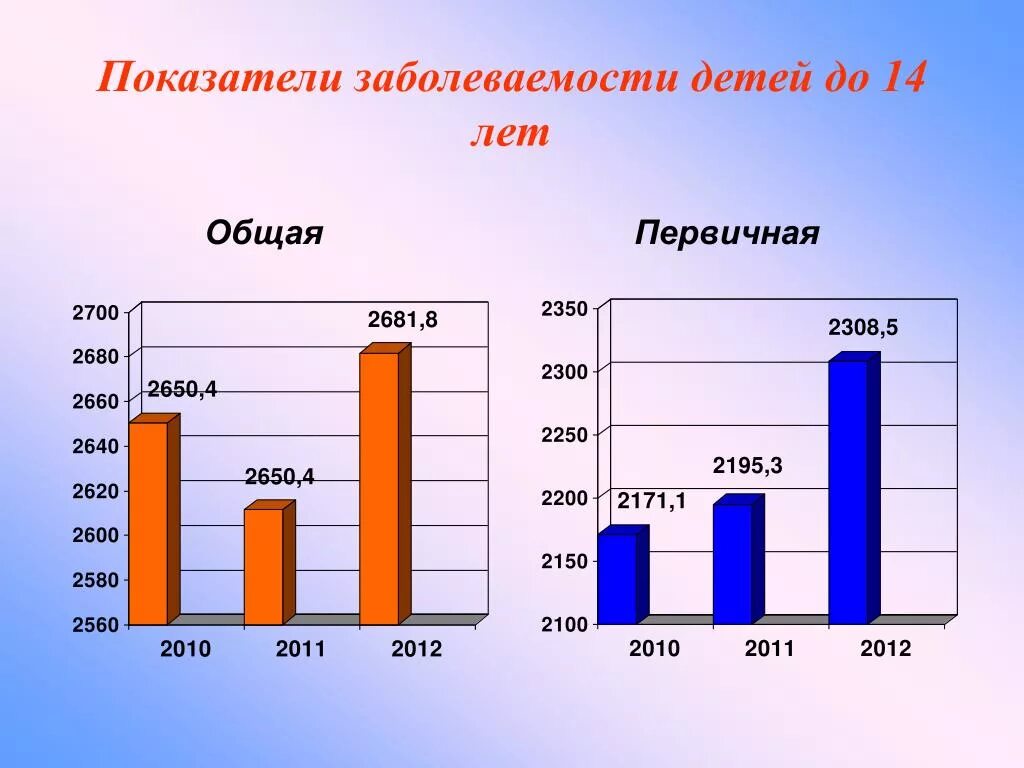 Показатели заболеваемости детей до 14 лет

Общая

2700
2680
2660
2640
2620
2600
2580
2560

2650,4
2650,4
2681,8

2010 2011 2012

Первичная

2350
2300
2250
2200
2150
2100

2171,1
2195,3
2308,5

2010 2011 2012